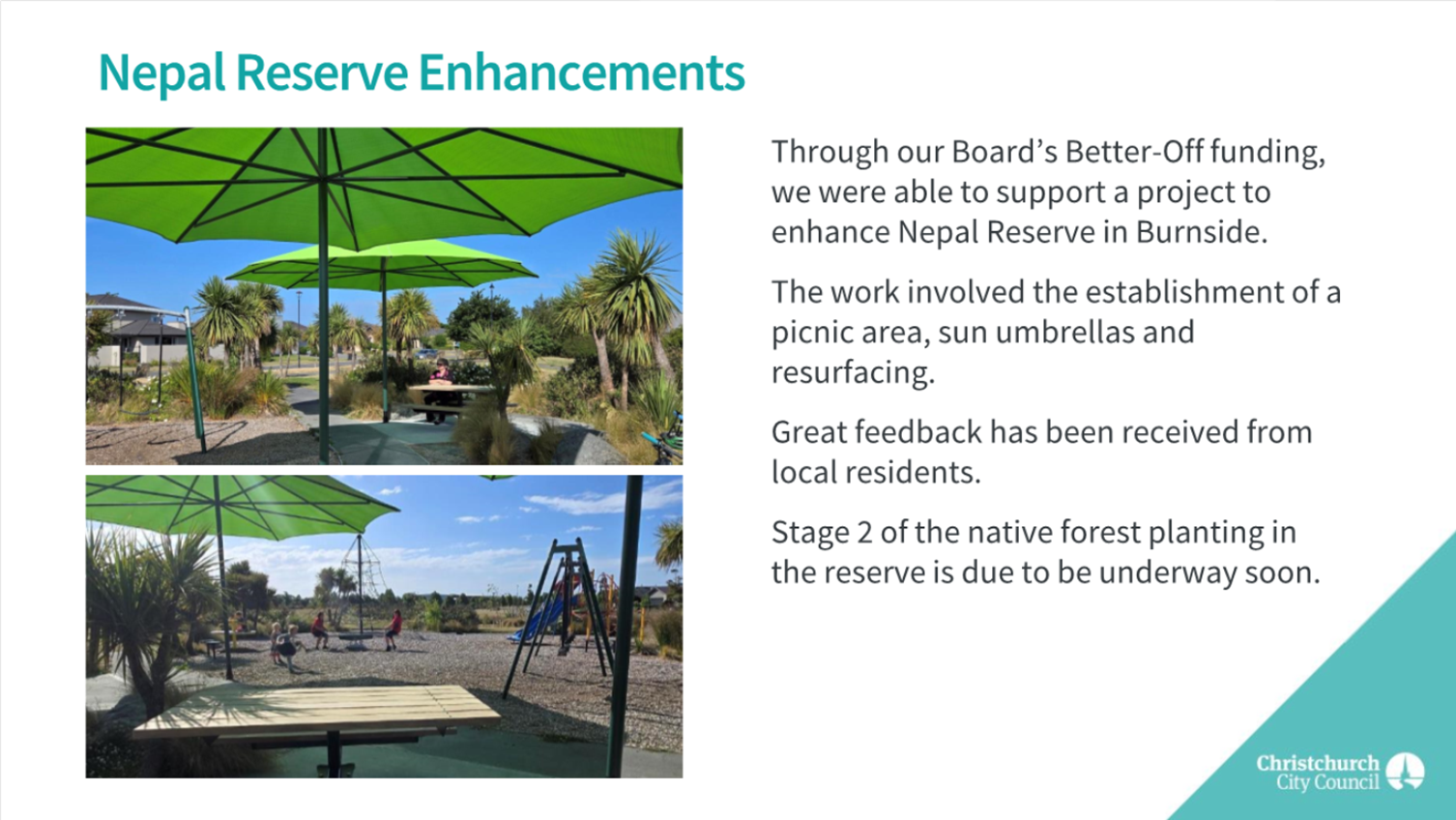 Nepal Reserve Enhancements

Through our Board's Better-Off funding, we were able to support a project to enhance Nepal Reserve in Burnside.

The work involved the establishment of a picnic area, sun umbrellas and resurfacing.

Great feedback has been received from local residents.

Stage 2 of the native forest planting in the reserve is due to be underway soon.

Christchurch City Council